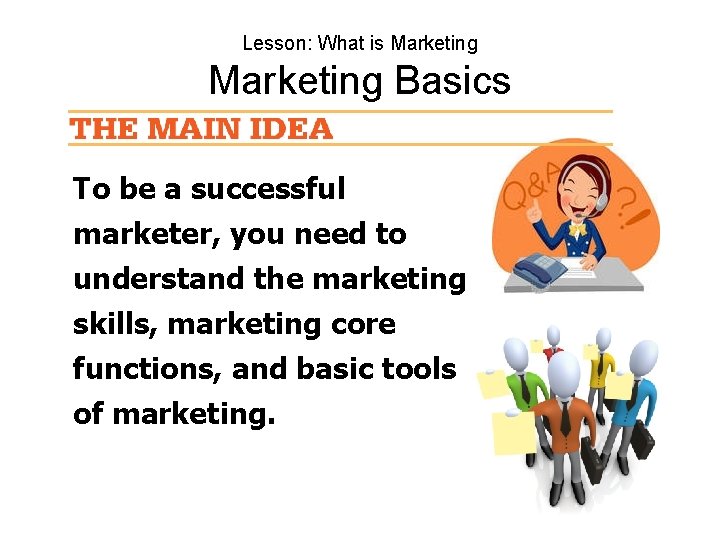 Lesson: What is Marketing
Marketing Basics

THE MAIN IDEA

To be a successful marketer, you need to understand the marketing skills, marketing core functions, and basic tools of marketing.

Q&A
?!